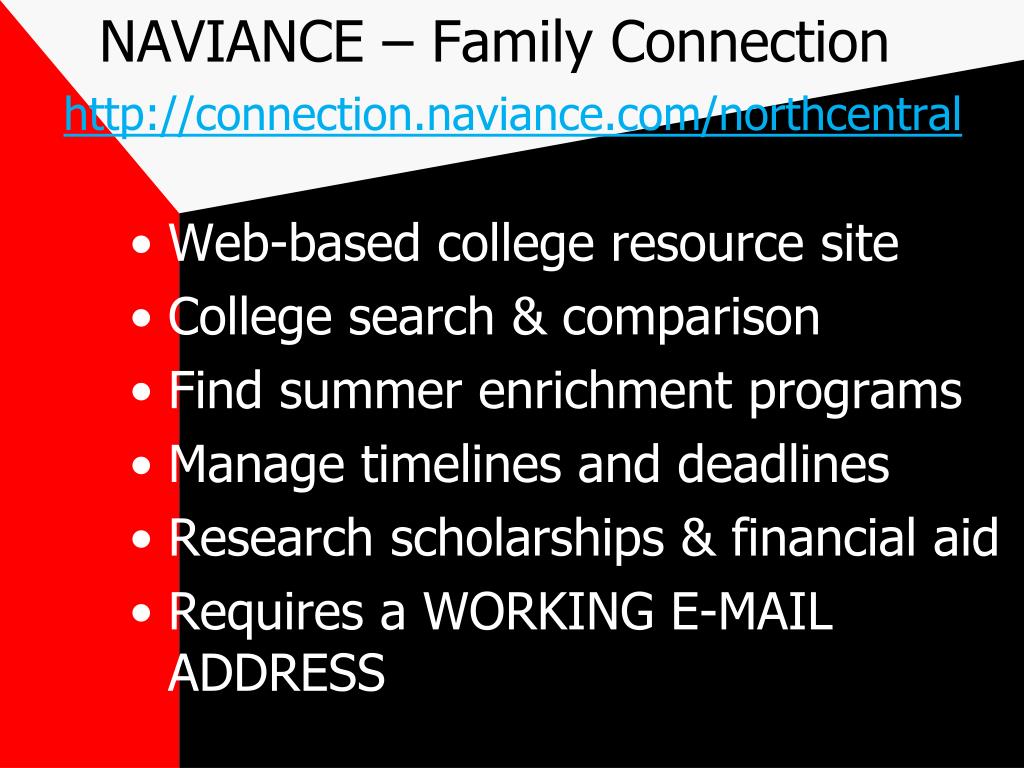 NAVIANCE – Family Connection
http://connection.naviance.com/northcentral

• Web-based college resource site
• College search & comparison
• Find summer enrichment programs
• Manage timelines and deadlines
• Research scholarships & financial aid
• Requires a WORKING E-MAIL ADDRESS